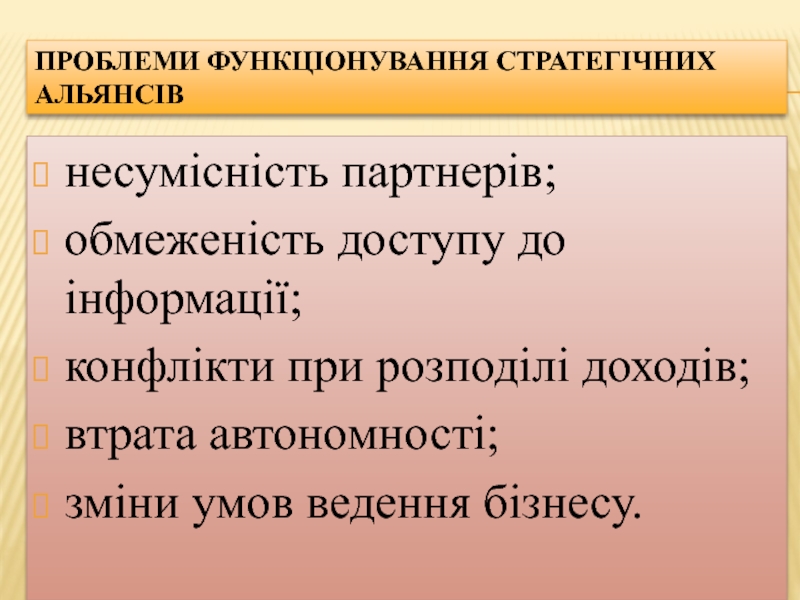 ПРОБЛЕМИ ФУНКЦІОНУВАННЯ СТРАТЕГІЧНИХ АЛЬЯНСІВ

несумісність партнерів;

обмеженість доступу до інформації;

конфлікти при розподілі доходів;

втрата автономності;

зміни умов ведення бізнесу.